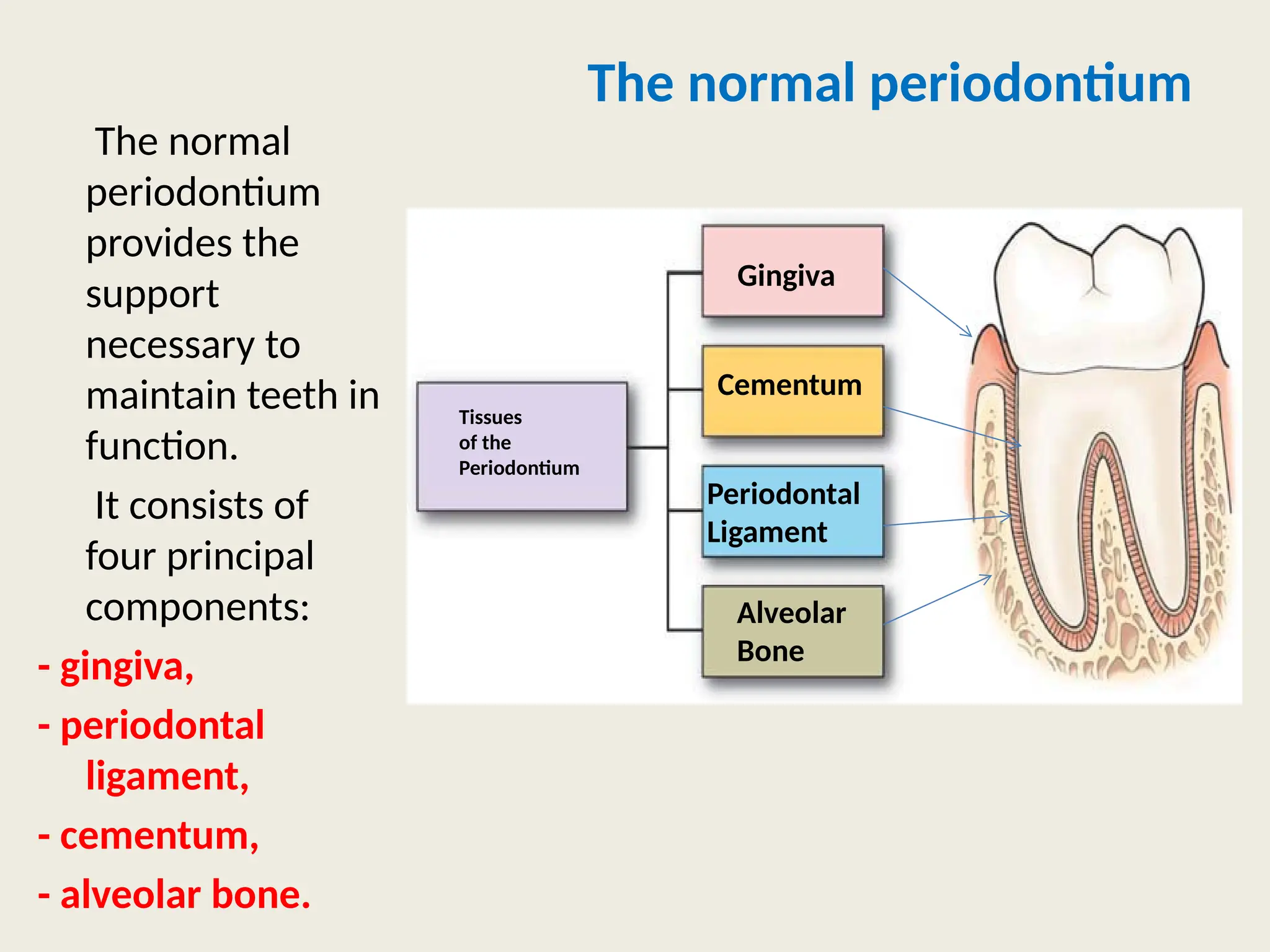 The normal periodontium

The normal periodontium provides the support necessary to maintain teeth in function.

It consists of four principal components:

- gingiva,

- periodontal ligament,

- cementum,

- alveolar bone.

Tissues of the Periodontium

Gingiva

Cementum

Periodontal Ligament

Alveolar Bone